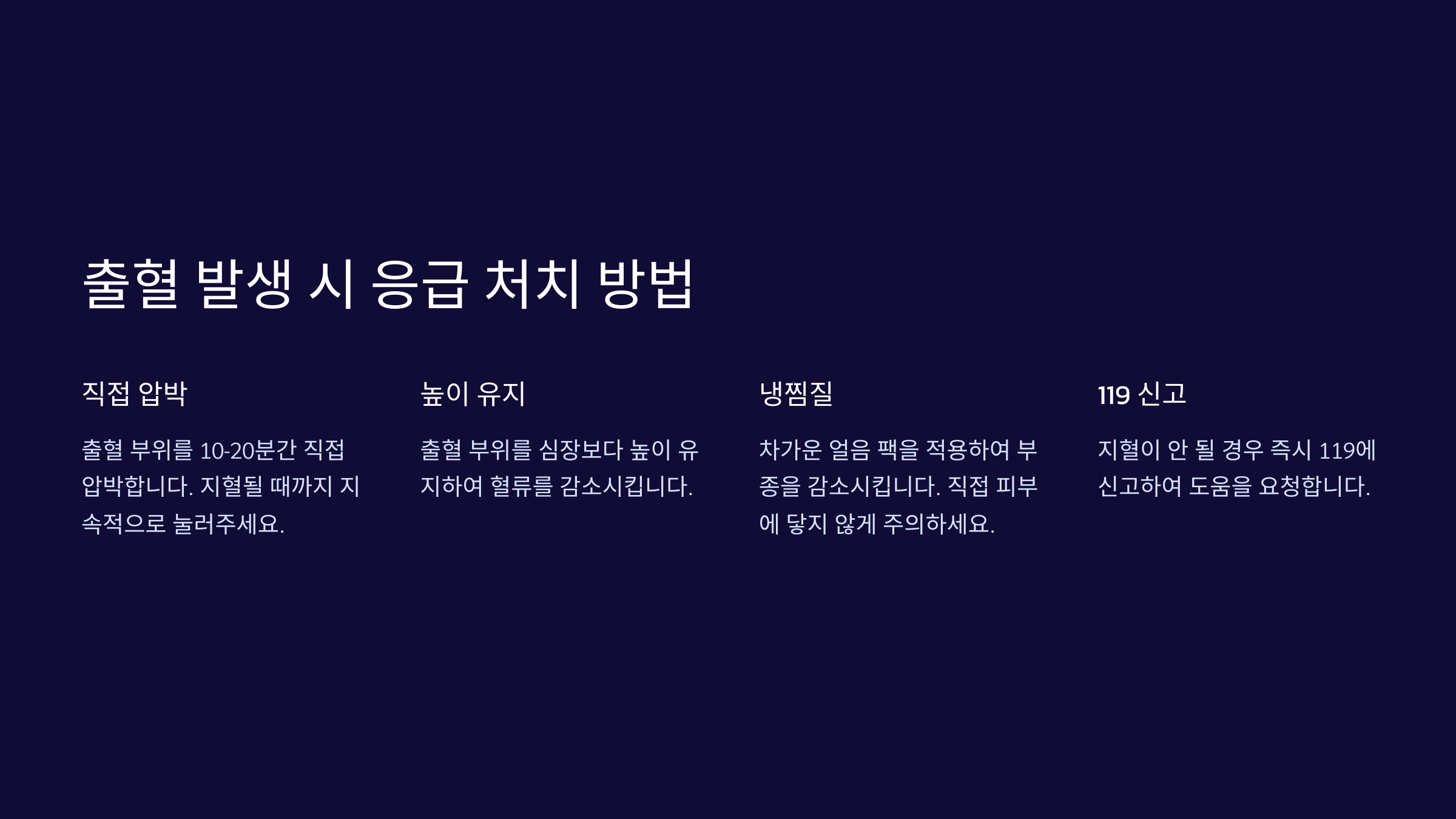 출혈 발생 시 응급 처치 방법

직접 압박

출혈 부위를 10-20분간 직접 압박합니다. 지혈될 때까지 지속적으로 눌러주세요.

높이 유지

출혈 부위를 심장보다 높이 유지하여 혈류를 감소시킵니다.

냉찜질

차가운 얼음 팩을 적용하여 부종을 감소시킵니다. 직접 피부에 닿지 않게 주의하세요.

119 신고

지혈이 안 될 경우 즉시 119에 신고하여 도움을 요청합니다.